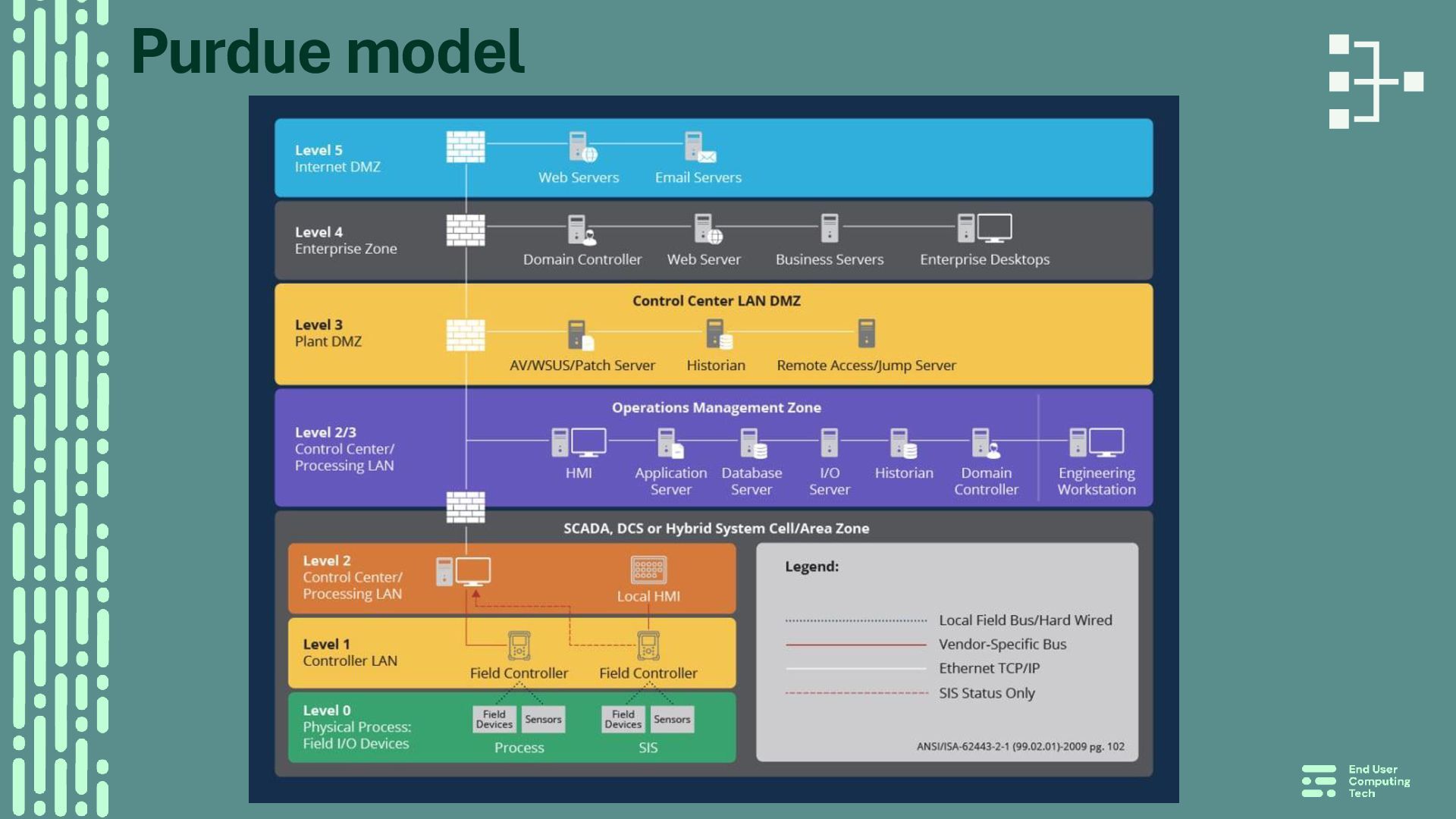 Purdue model

Level 5
Internet DMZ

Web Servers
Email Servers

Level 4
Enterprise Zone

Domain Controller
Web Server
Business Servers
Enterprise Desktops

Control Center LAN DMZ

Level 3
Plant DMZ

AV/WSUS/Patch Server
Historian
Remote Access/Jump Server

Operations Management Zone

Level 2/3
Control Center/
Processing LAN

HMI
Application Server
Database Server
I/O Server
Historian
Domain Controller
Engineering Workstation

SCADA, DCS or Hybrid System Cell/Area Zone

Level 2
Control Center/
Processing LAN

Local HMI

Level 1
Controller LAN

Field Controller
Field Controller

Level 0
Physical Process:
Field I/O Devices

Field Devices
Sensors
Field Devices
Sensors
Process
SIS

Legend:

Local Field Bus/Hard Wired
Vendor-Specific Bus
Ethernet TCP/IP
SIS Status Only

ANSI/ISA-62443-2-1 (99.02.01)-2009 pg. 102

End User
Computing
Tech